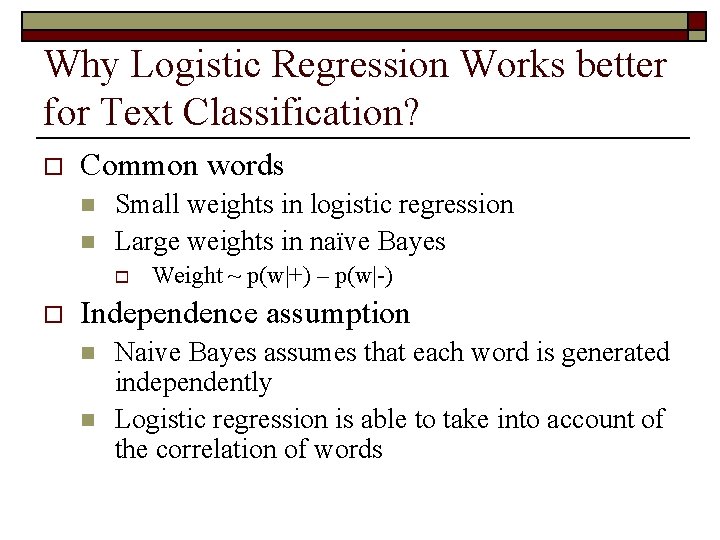 Why Logistic Regression Works better for Text Classification?

Common words

Small weights in logistic regression

Large weights in naïve Bayes

Weight ~ p(w|+) – p(w|-)

Independence assumption

Naive Bayes assumes that each word is generated independently

Logistic regression is able to take into account of the correlation of words